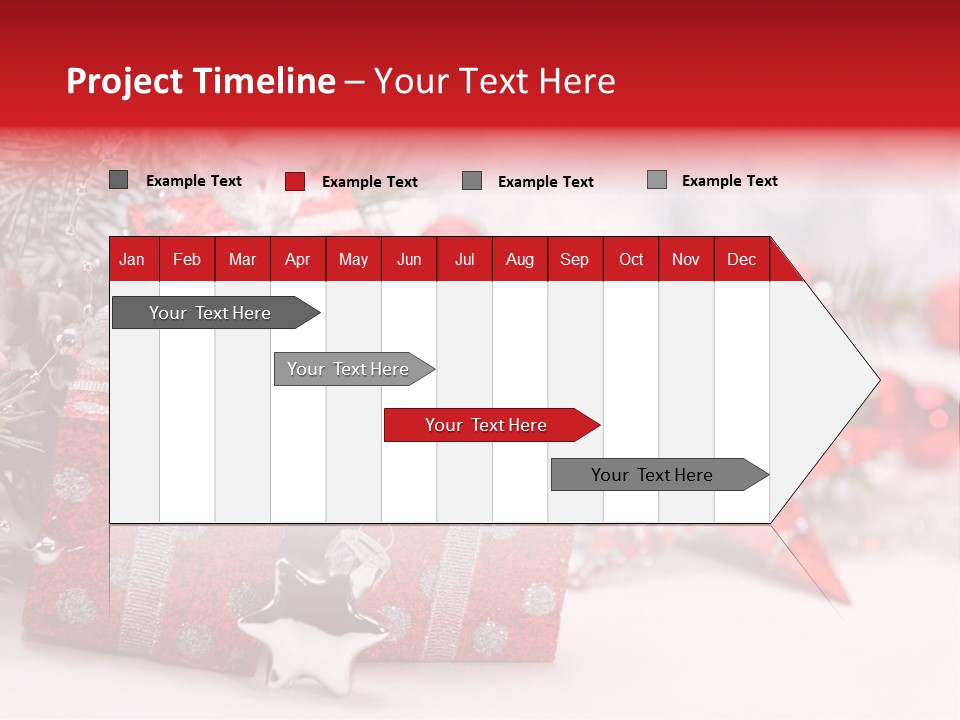 Project Timeline – Your Text Here

Example Text
Example Text
Example Text
Example Text

| Jan | Feb | Mar | Apr | May | Jun | Jul | Aug | Sep | Oct | Nov | Dec |
|---|---|---|---|---|---|---|---|---|---|---|---|

Your Text Here

Your Text Here

Your Text Here

Your Text Here